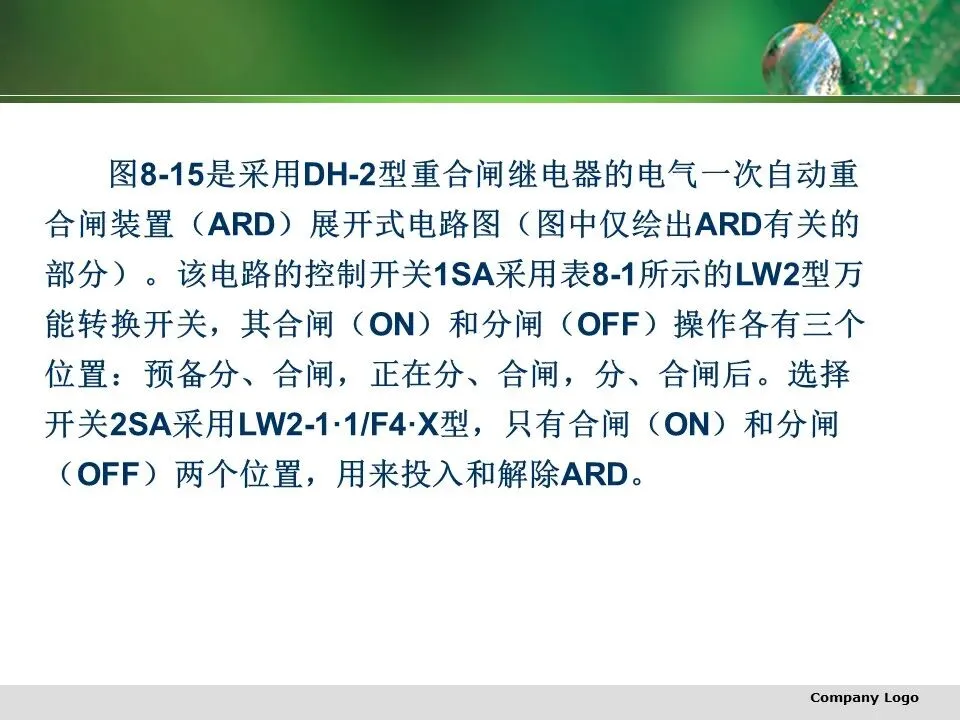 图8-15是采用DH-2型重合闸继电器的电气一次自动重合闸装置（ARD）展开式电路图（图中仅绘出ARD有关的部分）。该电路的控制开关1SA采用表8-1所示的LW2型万能转换开关，其合闸（ON）和分闸（OFF）操作各有三个位置：预备分、合闸，正在分、合闸，分、合闸后。选择开关2SA采用LW2-1·1/F4·X型，只有合闸（ON）和分闸（OFF）两个位置，用来投入和解除ARD。

Company Logo